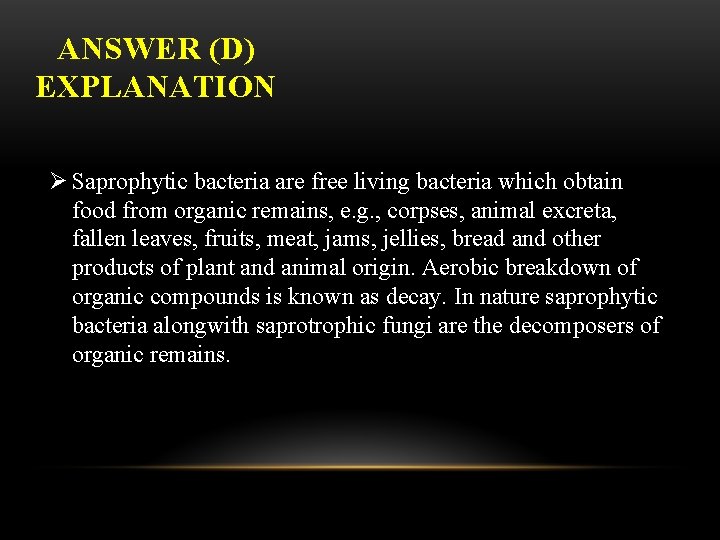 ANSWER (D)
EXPLANATION

➢ Saprophytic bacteria are free living bacteria which obtain food from organic remains, e.g., corpses, animal excreta, fallen leaves, fruits, meat, jams, jellies, bread and other products of plant and animal origin. Aerobic breakdown of organic compounds is known as decay. In nature saprophytic bacteria alongwith saprotrophic fungi are the decomposers of organic remains.